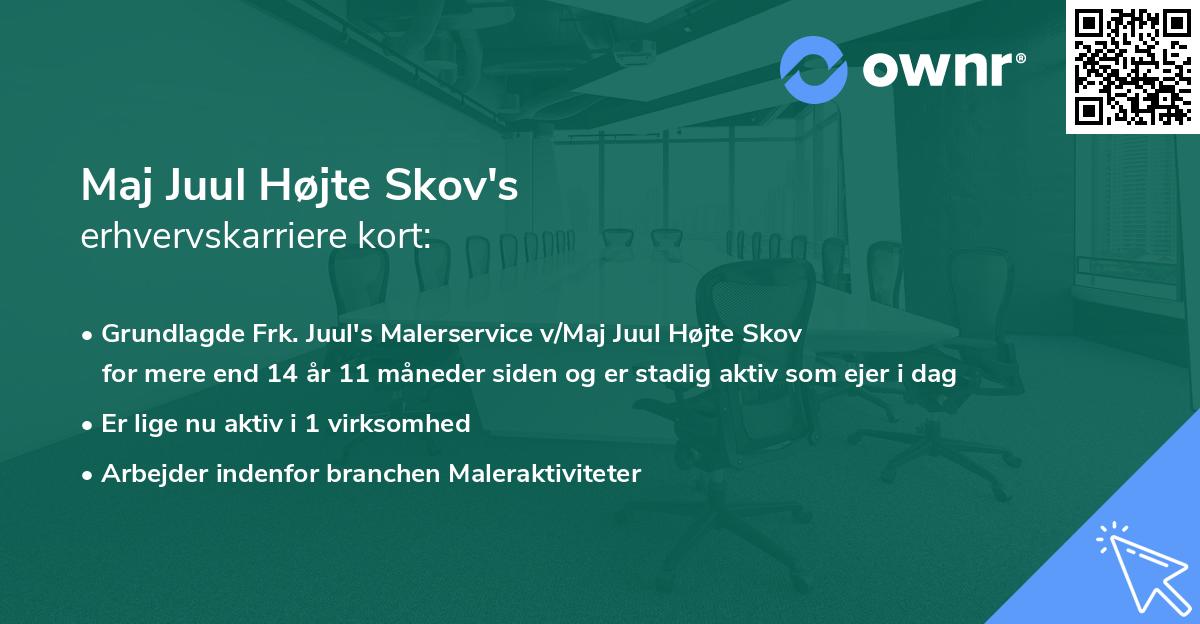 ownr®

Maj Juul Højte Skov's
erhvervskarriere kort:

• Grundlagde Frk. Juul's Malerservice v/Maj Juul Højte Skov for mere end 14 år 11 måneder siden og er stadig aktiv som ejer i dag
• Er lige nu aktiv i 1 virksomhed
• Arbejder indenfor branchen Maleraktiviteter